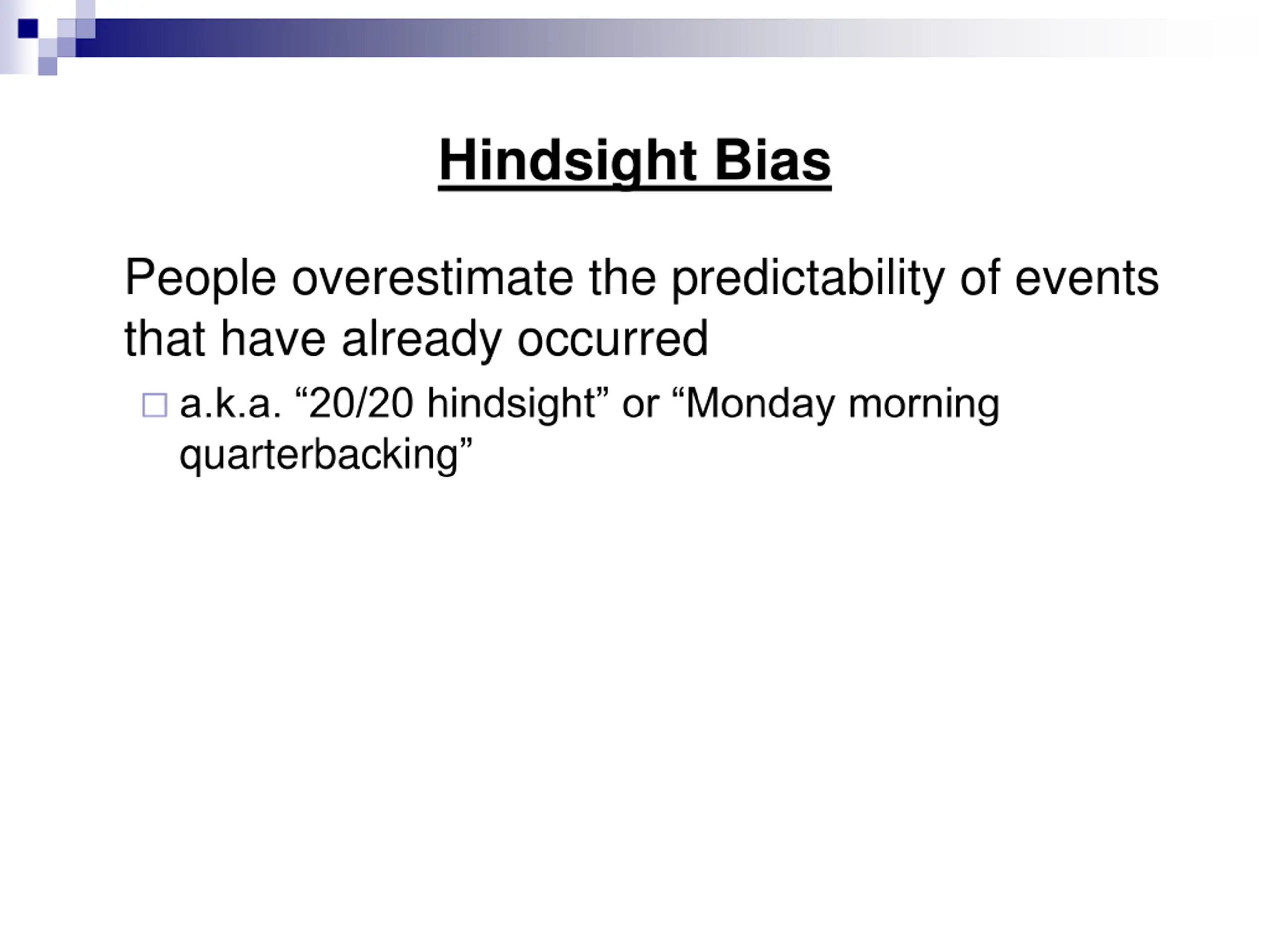 Hindsight Bias

People overestimate the predictability of events that have already occurred

a.k.a. “20/20 hindsight” or “Monday morning quarterbacking”